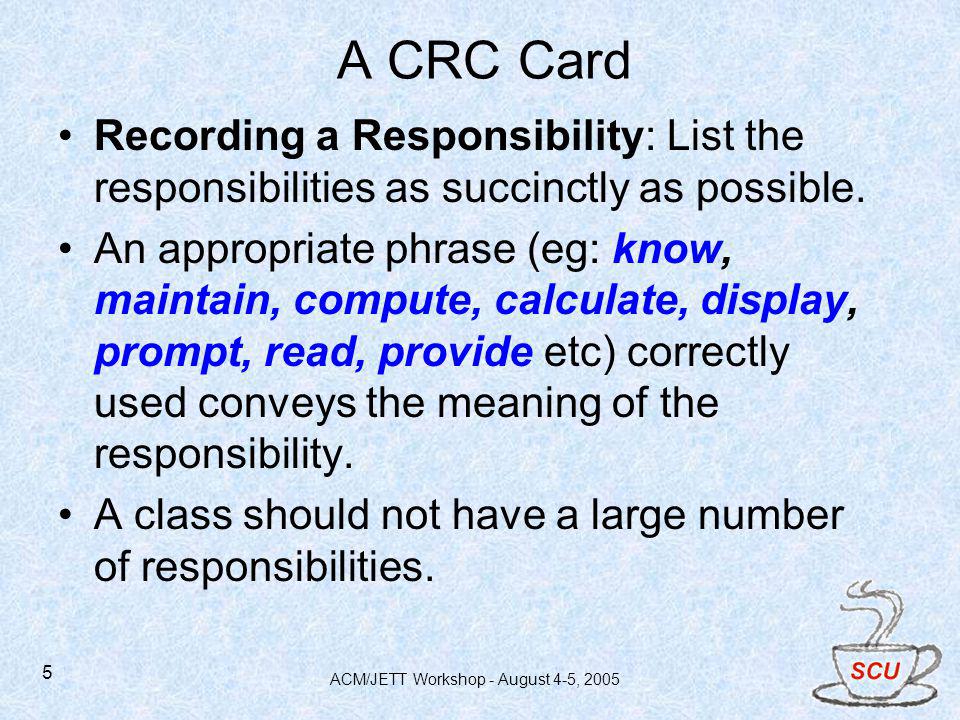 A CRC Card

• Recording a Responsibility: List the responsibilities as succinctly as possible.

• An appropriate phrase (eg: know, maintain, compute, calculate, display, prompt, read, provide etc) correctly used conveys the meaning of the responsibility.

• A class should not have a large number of responsibilities.

5

ACM/JETT Workshop - August 4-5, 2005

SCU